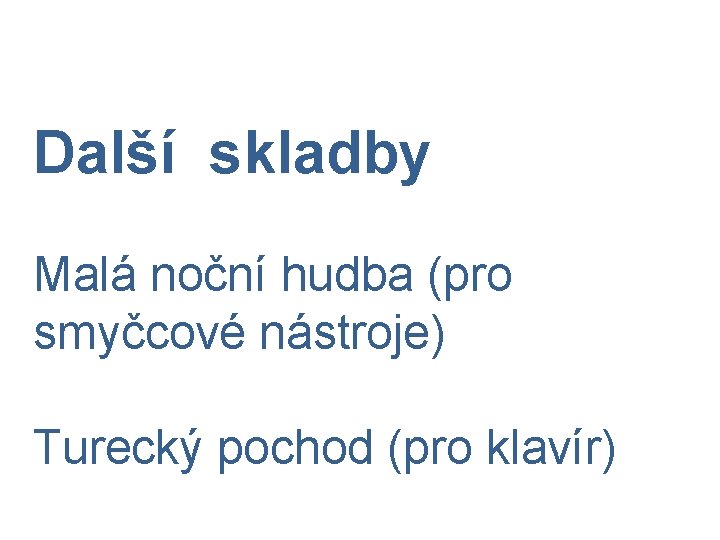 Další skladby

Malá noční hudba (pro smyčcové nástroje)

Turecký pochod (pro klavír)